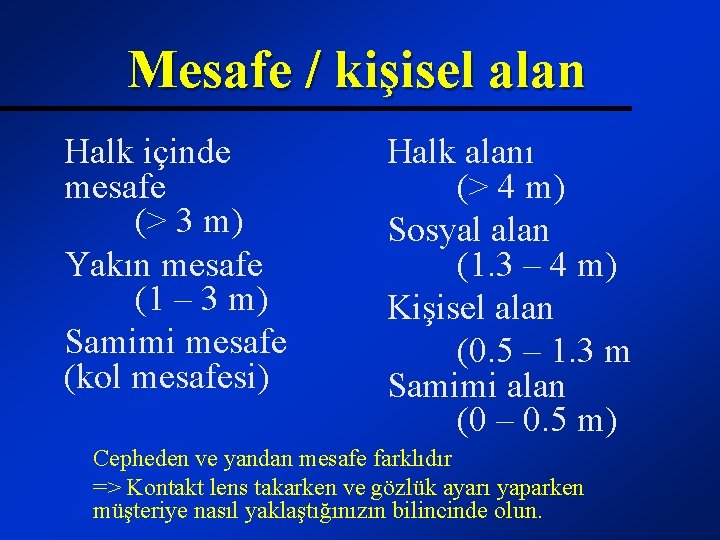 Mesafe / kişisel alan

Halk içinde mesafe
(> 3 m)
Yakın mesafe
(1 – 3 m)
Samimi mesafe
(kol mesafesi)

Halk alanı
(> 4 m)
Sosyal alan
(1.3 – 4 m)
Kişisel alan
(0.5 – 1.3 m
Samimi alan
(0 – 0.5 m)

Cepheden ve yandan mesafe farklıdır
=> Kontakt lens takarken ve gözlük ayarı yaparken müşteriye nasıl yaklaştığınızın bilincinde olun.